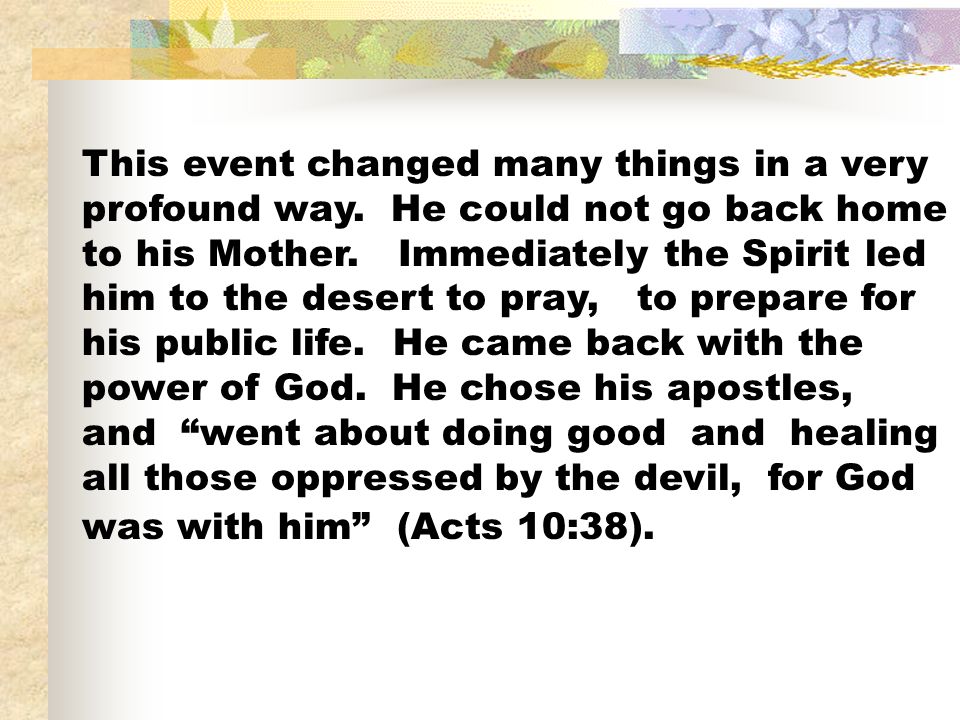 This event changed many things in a very profound way. He could not go back home to his Mother. Immediately the Spirit led him to the desert to pray, to prepare for his public life. He came back with the power of God. He chose his apostles, and “went about doing good and healing all those oppressed by the devil, for God was with him” (Acts 10:38).